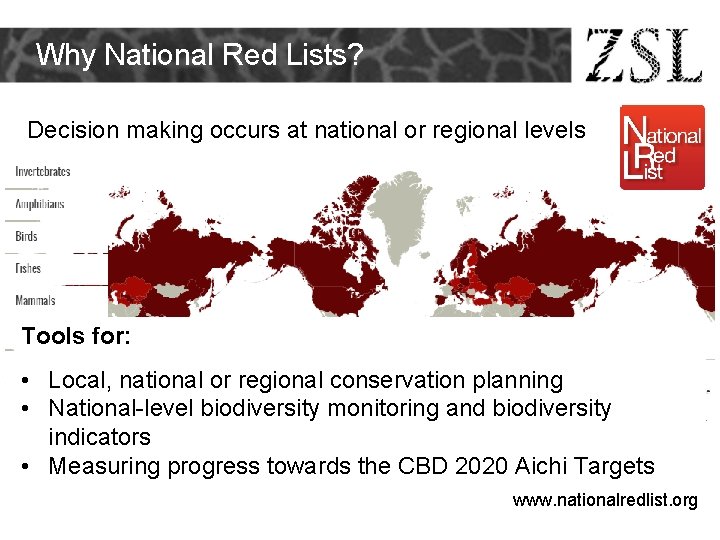 Why National Red Lists?

ZSL

Decision making occurs at national or regional levels

National Red List

Invertebrates
Amphibians
Birds
Fishes
Mammals

Tools for:

• Local, national or regional conservation planning
• National-level biodiversity monitoring and biodiversity indicators
• Measuring progress towards the CBD 2020 Aichi Targets

www.nationalredlist.org